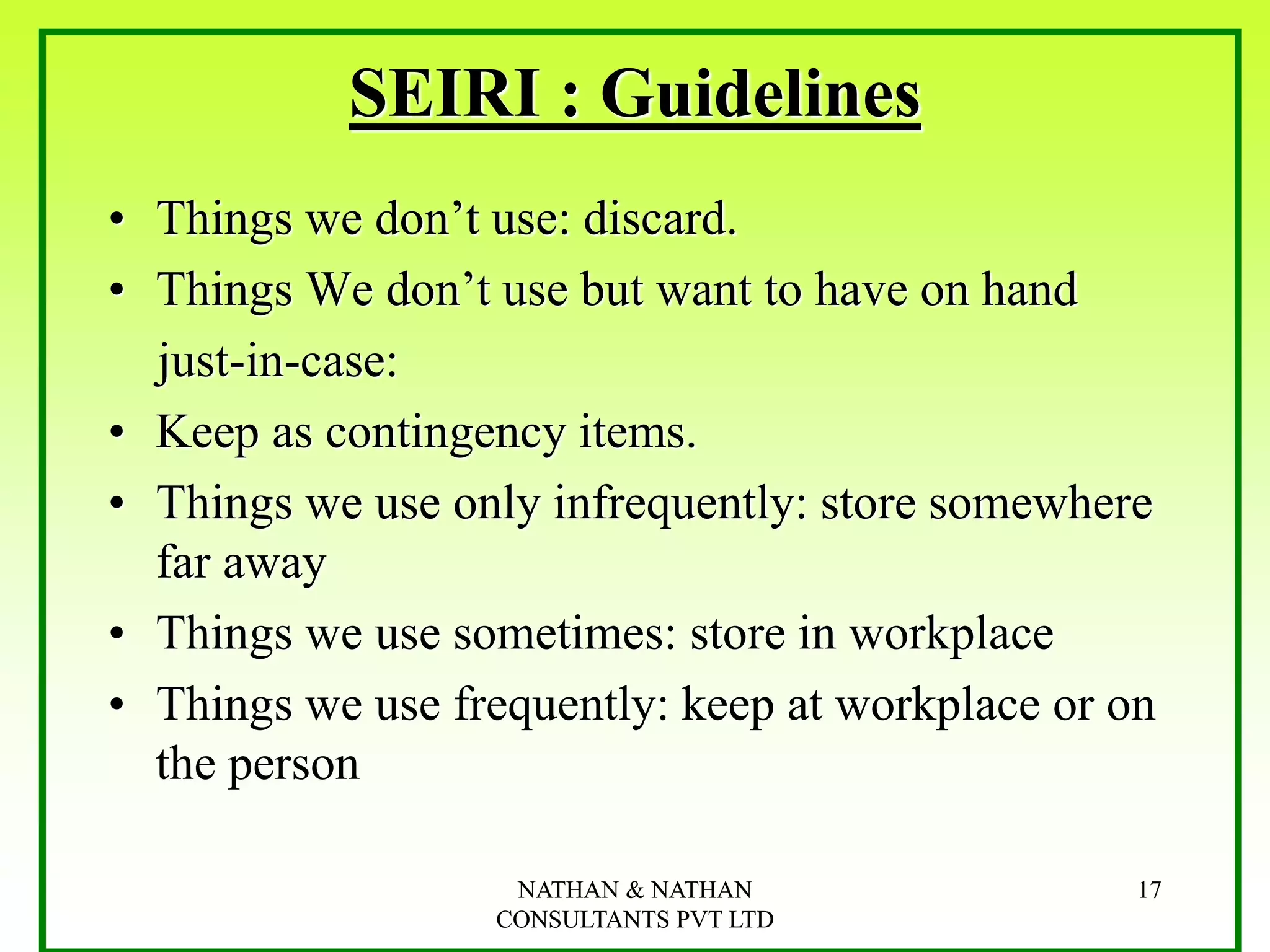 SEIRI : Guidelines

• Things we don’t use: discard.
• Things We don’t use but want to have on hand just-in-case:
• Keep as contingency items.
• Things we use only infrequently: store somewhere far away
• Things we use sometimes: store in workplace
• Things we use frequently: keep at workplace or on the person

NATHAN & NATHAN CONSULTANTS PVT LTD

17